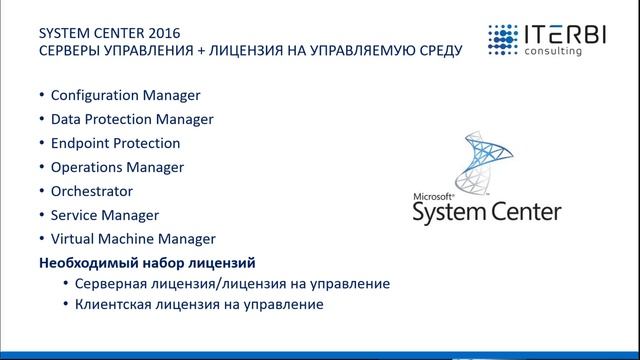 SYSTEM CENTER 2016
СЕРВЕРЫ УПРАВЛЕНИЯ + ЛИЦЕНЗИЯ НА УПРАВЛЯЕМУЮ СРЕДУ

ITERBI consulting

• Configuration Manager
• Data Protection Manager
• Endpoint Protection
• Operations Manager
• Orchestrator
• Service Manager
• Virtual Machine Manager

Необходимый набор лицензий
• Серверная лицензия/лицензия на управление
• Клиентская лицензия на управление

Microsoft® System Center